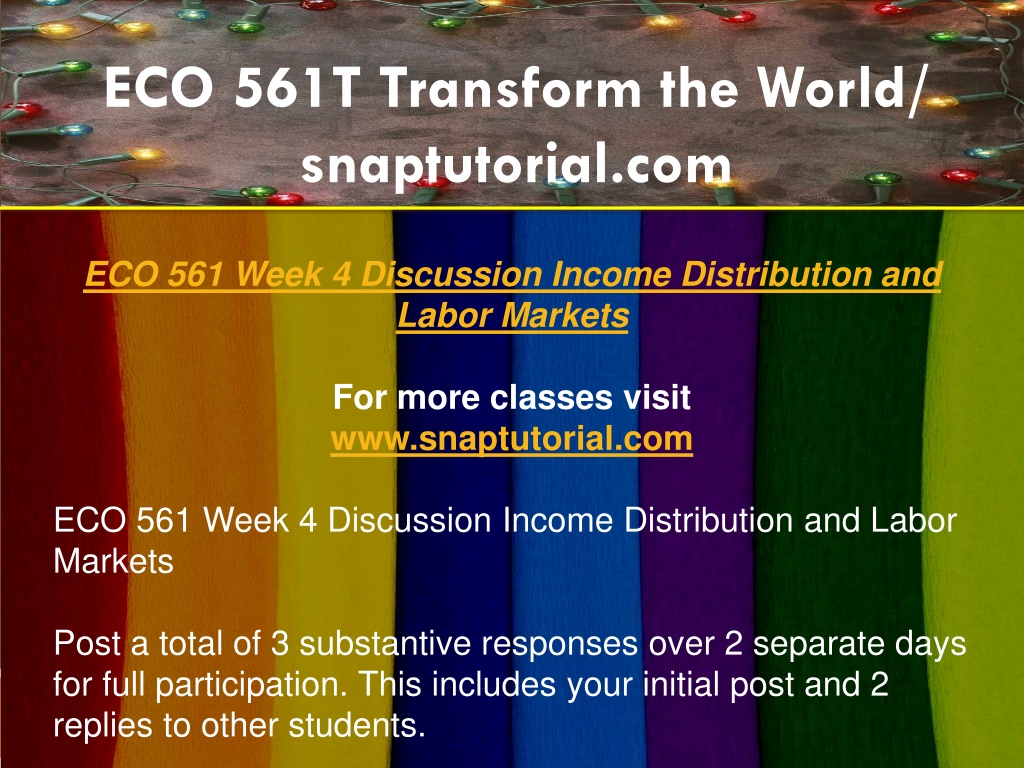 ECO 561T Transform the World/ snaptutorial.com

ECO 561 Week 4 Discussion Income Distribution and Labor Markets

For more classes visit
www.snaptutorial.com

ECO 561 Week 4 Discussion Income Distribution and Labor Markets

Post a total of 3 substantive responses over 2 separate days for full participation. This includes your initial post and 2 replies to other students.